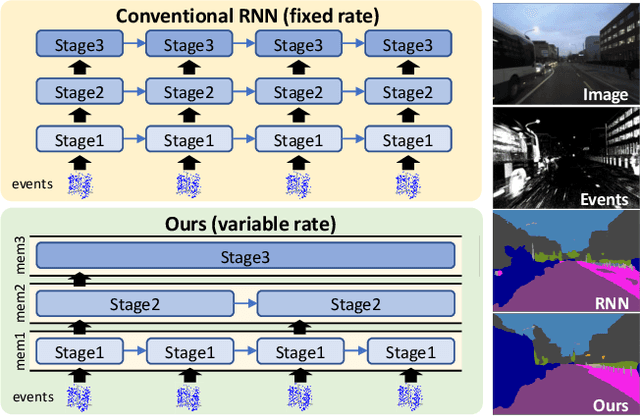 Conventional RNN (fixed rate)

Stage3
Stage3
Stage3
Stage3

Stage2
Stage2
Stage2
Stage2

Stage1
Stage1
Stage1
Stage1

events

Ours (variable rate)

mem3
Stage3

mem2
Stage2
Stage2

mem1
Stage1
Stage1
Stage1
Stage1

events

Image

Events

RNN

Ours